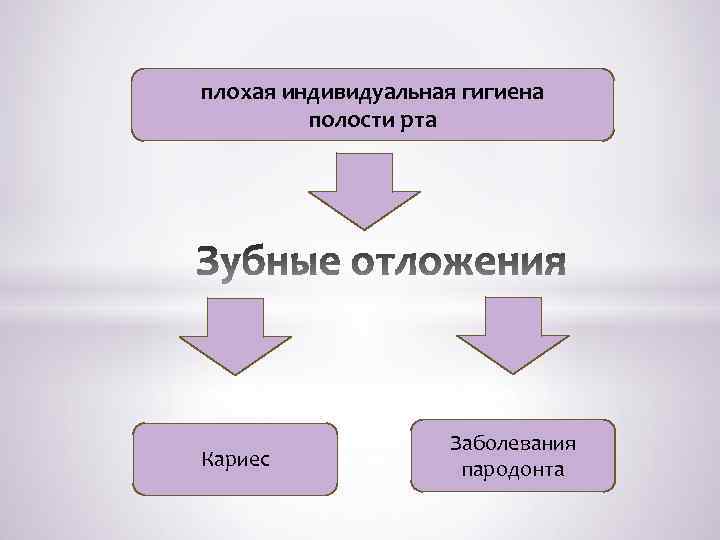 плохая индивидуальная гигиена полости рта

Зубные отложения

Кариес

Заболевания пародонта